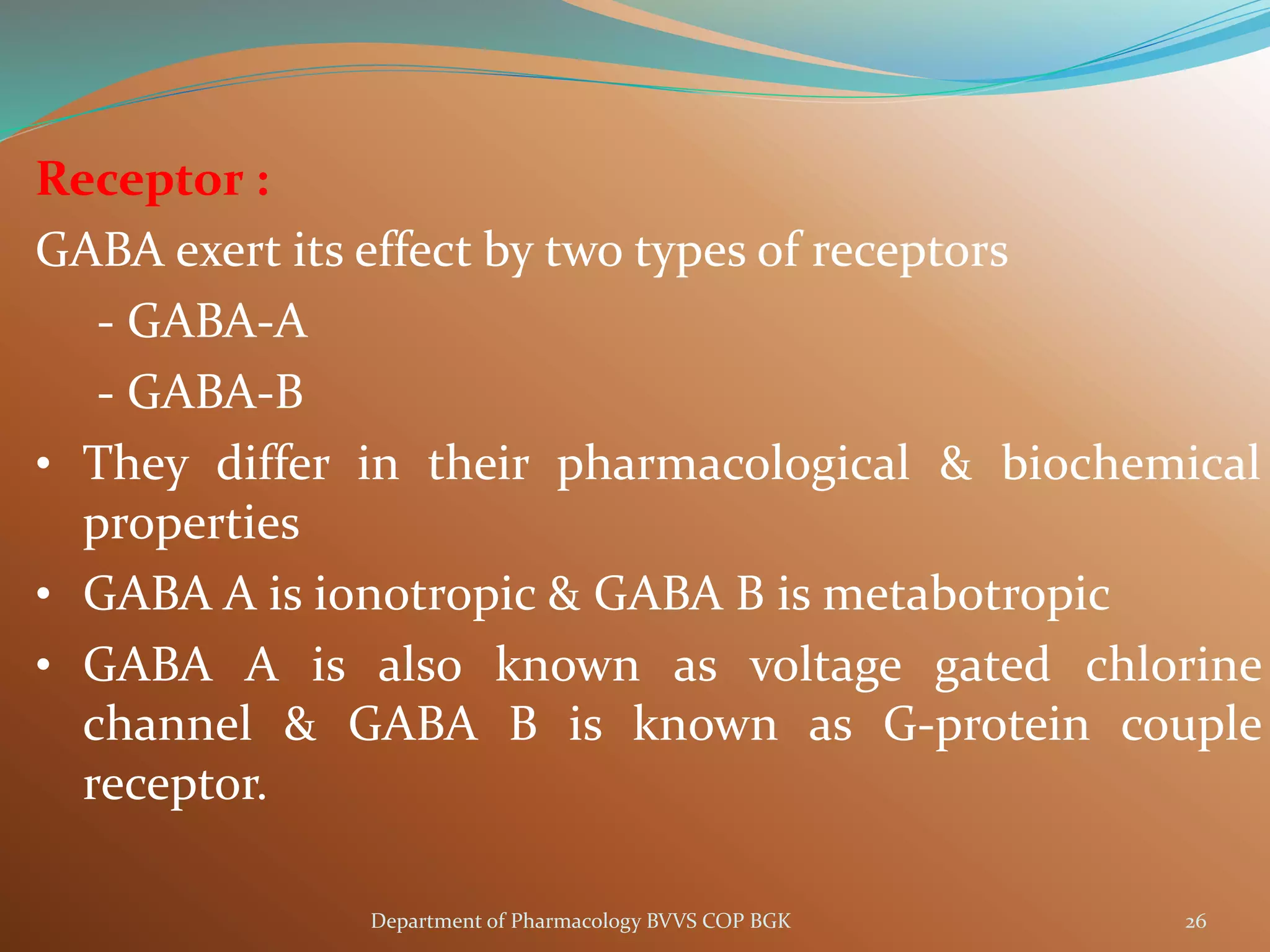 Receptor :

GABA exert its effect by two types of receptors

- GABA-A

- GABA-B

• They differ in their pharmacological & biochemical properties

• GABA A is ionotropic & GABA B is metabotropic

• GABA A is also known as voltage gated chlorine channel & GABA B is known as G-protein couple receptor.

Department of Pharmacology BVVS COP BGK

26